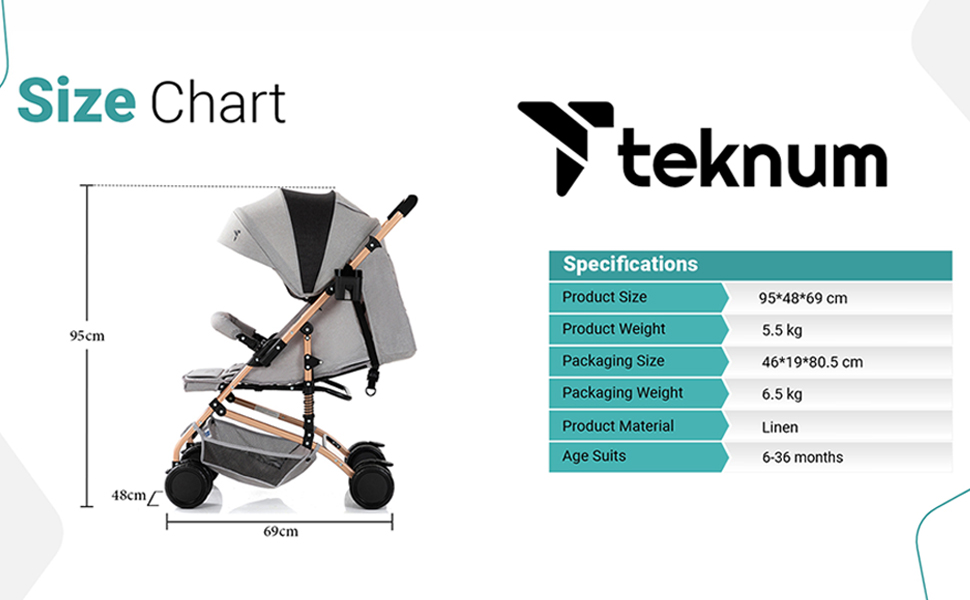 Size Chart

95cm

48cm

69cm

teknum

| Specifications | |
|---|---|
| Product Size | 95*48*69 cm |
| Product Weight | 5.5 kg |
| Packaging Size | 46*19*80.5 cm |
| Packaging Weight | 6.5 kg |
| Product Material | Linen |
| Age Suits | 6-36 months |